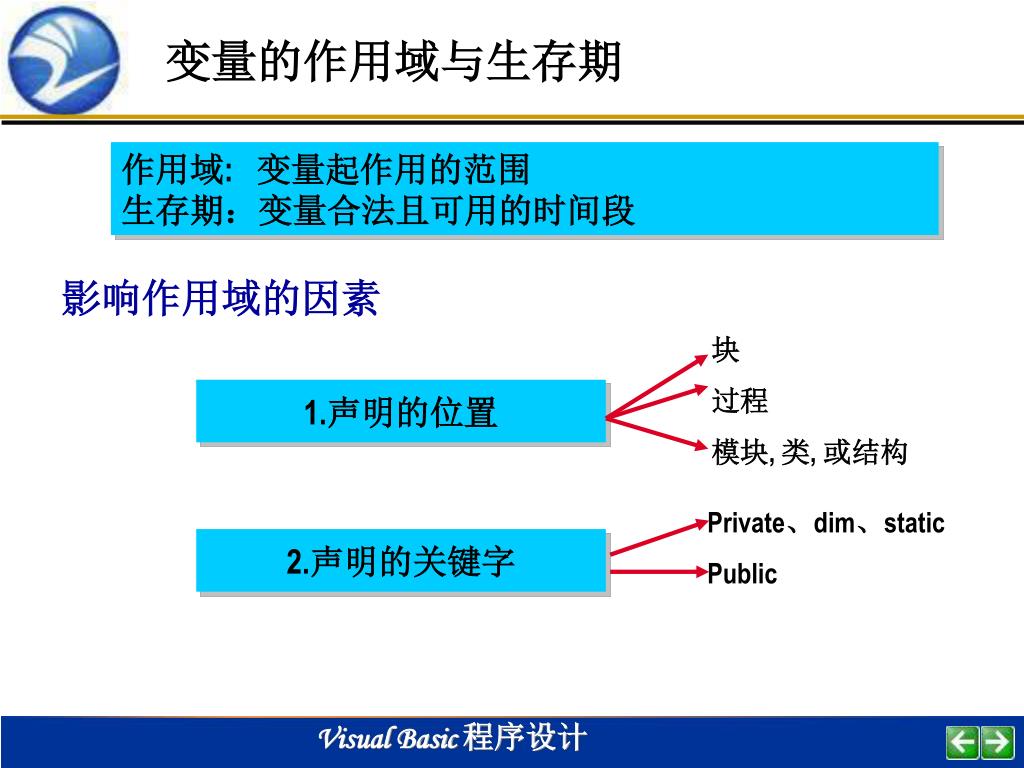 变量的作用域与生存期

作用域: 变量起作用的范围
生存期：变量合法且可用的时间段

影响作用域的因素

1.声明的位置

块
过程
模块, 类, 或结构

2.声明的关键字

Private、dim、static
Public

Visual Basic 程序设计